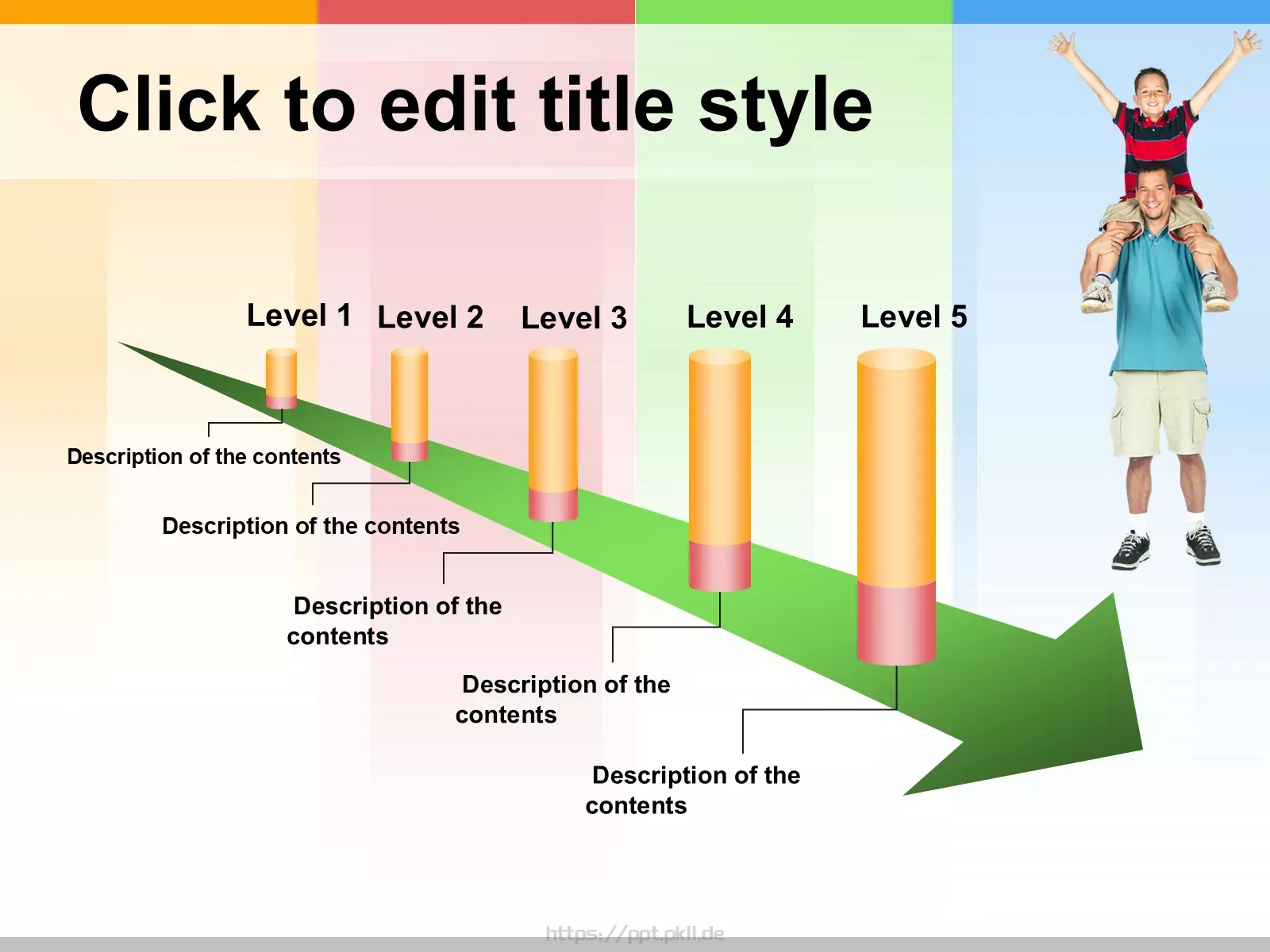 Click to edit title style

Level 1 Level 2 Level 3 Level 4 Level 5

Description of the contents

Description of the contents

Description of the contents

Description of the contents

Description of the contents

https://ppt.pkll.de